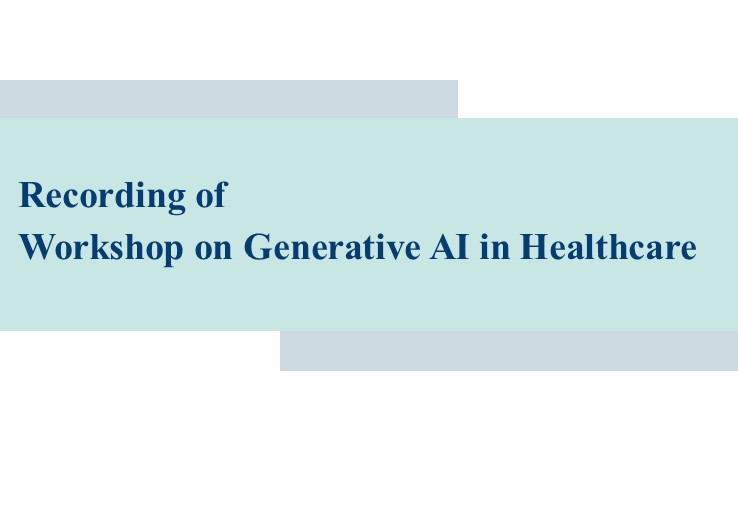 Recording of
Workshop on Generative AI in Healthcare